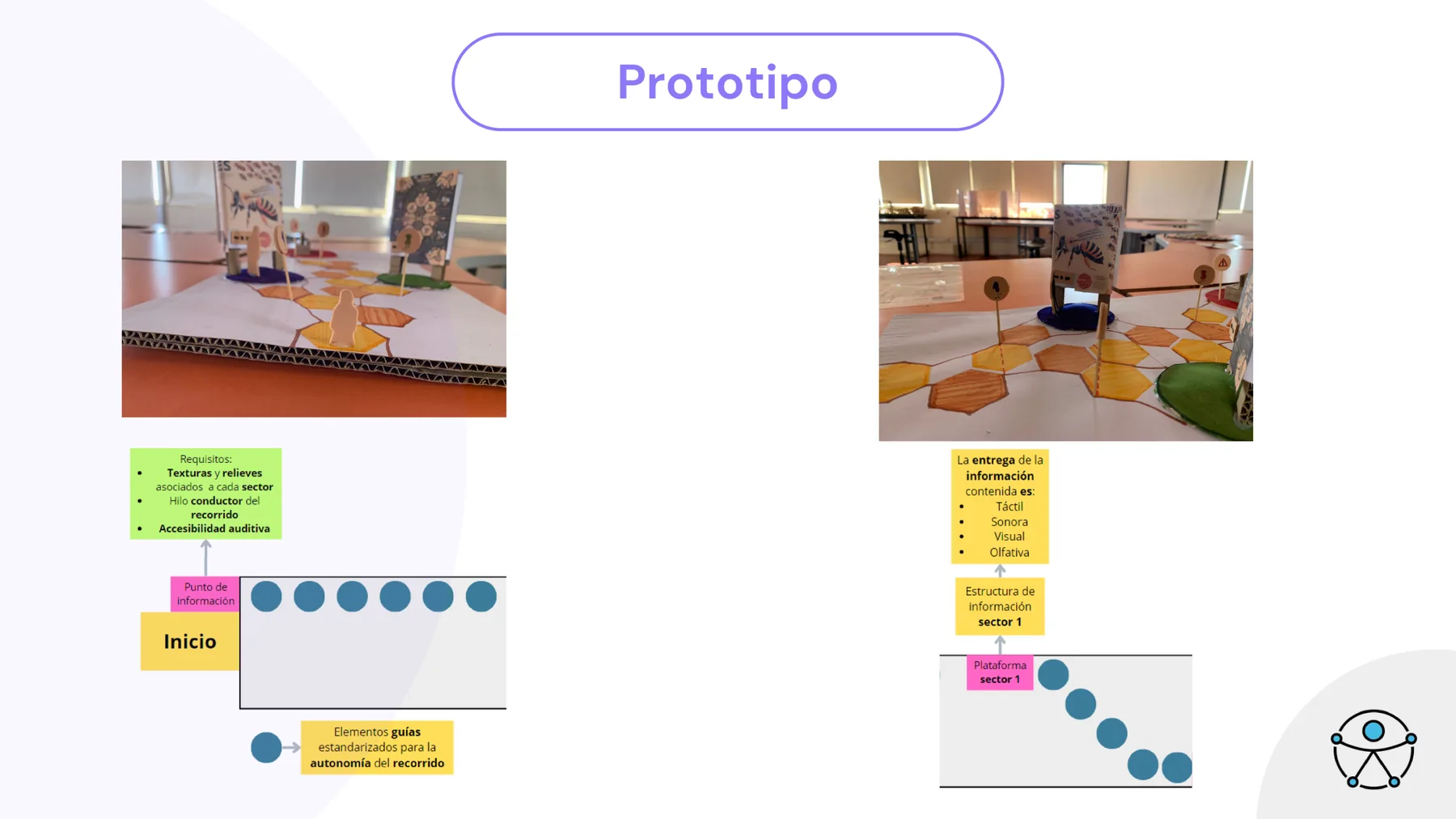 Prototipo

Requisitos:
- Texturas y relieves asociados a cada sector
- Hilo conductor del recorrido
- Accesibilidad auditiva

Punto de información

Inicio

Elementos guías estandarizados para la autonomía del recorrido

La entrega de la información contenida es:
- Táctil
- Sonora
- Visual
- Olfativa

Estructura de información sector 1

Plataforma sector 1